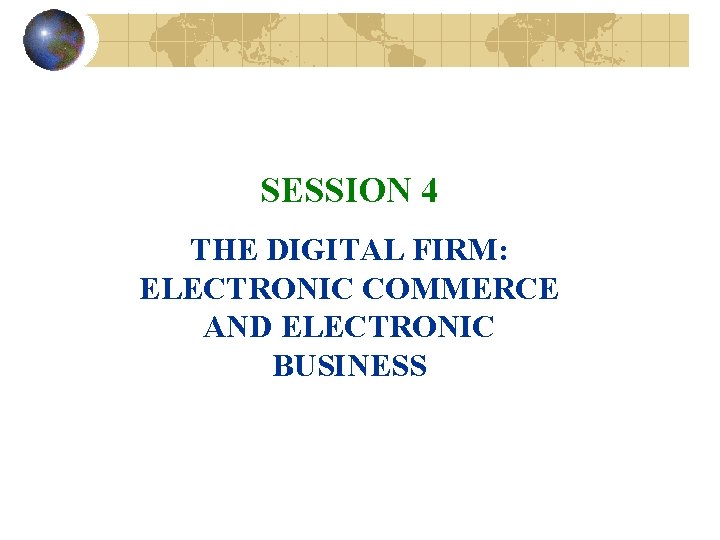 SESSION 4

THE DIGITAL FIRM: ELECTRONIC COMMERCE AND ELECTRONIC BUSINESS